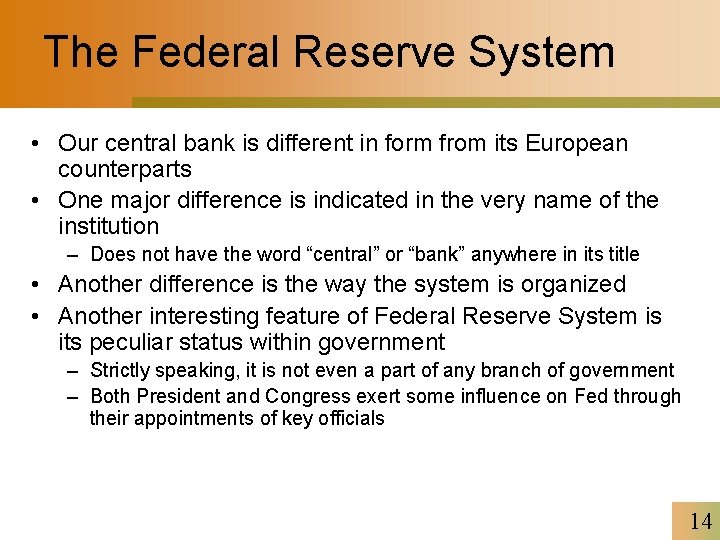 The Federal Reserve System

• Our central bank is different in form from its European counterparts
• One major difference is indicated in the very name of the institution
– Does not have the word “central” or “bank” anywhere in its title
• Another difference is the way the system is organized
• Another interesting feature of Federal Reserve System is its peculiar status within government
– Strictly speaking, it is not even a part of any branch of government
– Both President and Congress exert some influence on Fed through their appointments of key officials

14